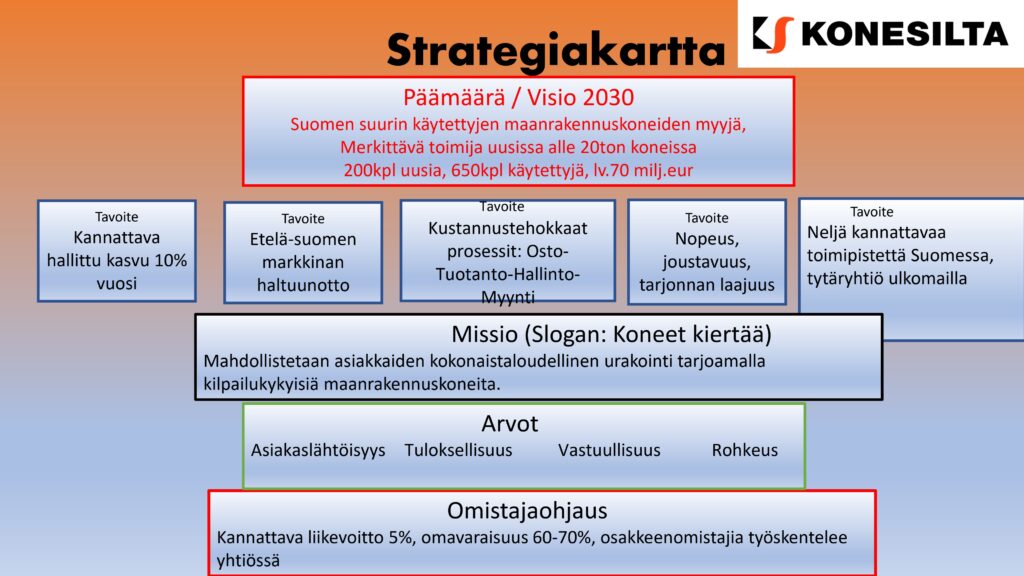 Strategiakartta

KONESILTA

Päämäärä / Visio 2030
Suomen suurin käytettyjen maanrakennuskoneiden myyjä, Merkittävä toimija uusissa alle 20ton koneissa
200kpl uusia, 650kpl käytettyjä, lv.70 milj.eur

Tavoite
Kannattava hallittu kasvu 10% vuosi

Tavoite
Etelä-suomen markkinan haltuunotto

Tavoite
Kustannustehokkaat prosessit: Osto-Tuotanto-Hallinto-Myynti

Tavoite
Nopeus, joustavuus, tarjonnan laajuus

Tavoite
Neljä kannattavaa toimipistettä Suomessa, tytäryhtiö ulkomailla

Missio (Slogan: Koneet kiertää)
Mahdollistetaan asiakkaiden kokonaistaloudellinen urakointi tarjoamalla kilpailukykyisiä maanrakennuskoneita.

Arvot
Asiakaslähtöisyys Tuloksellisuus Vastuullisuus Rohkeus

Omistajaohjaus
Kannattava liikevoitto 5%, omavaraisuus 60-70%, osakkeenomistajia työskentelee yhtiössä